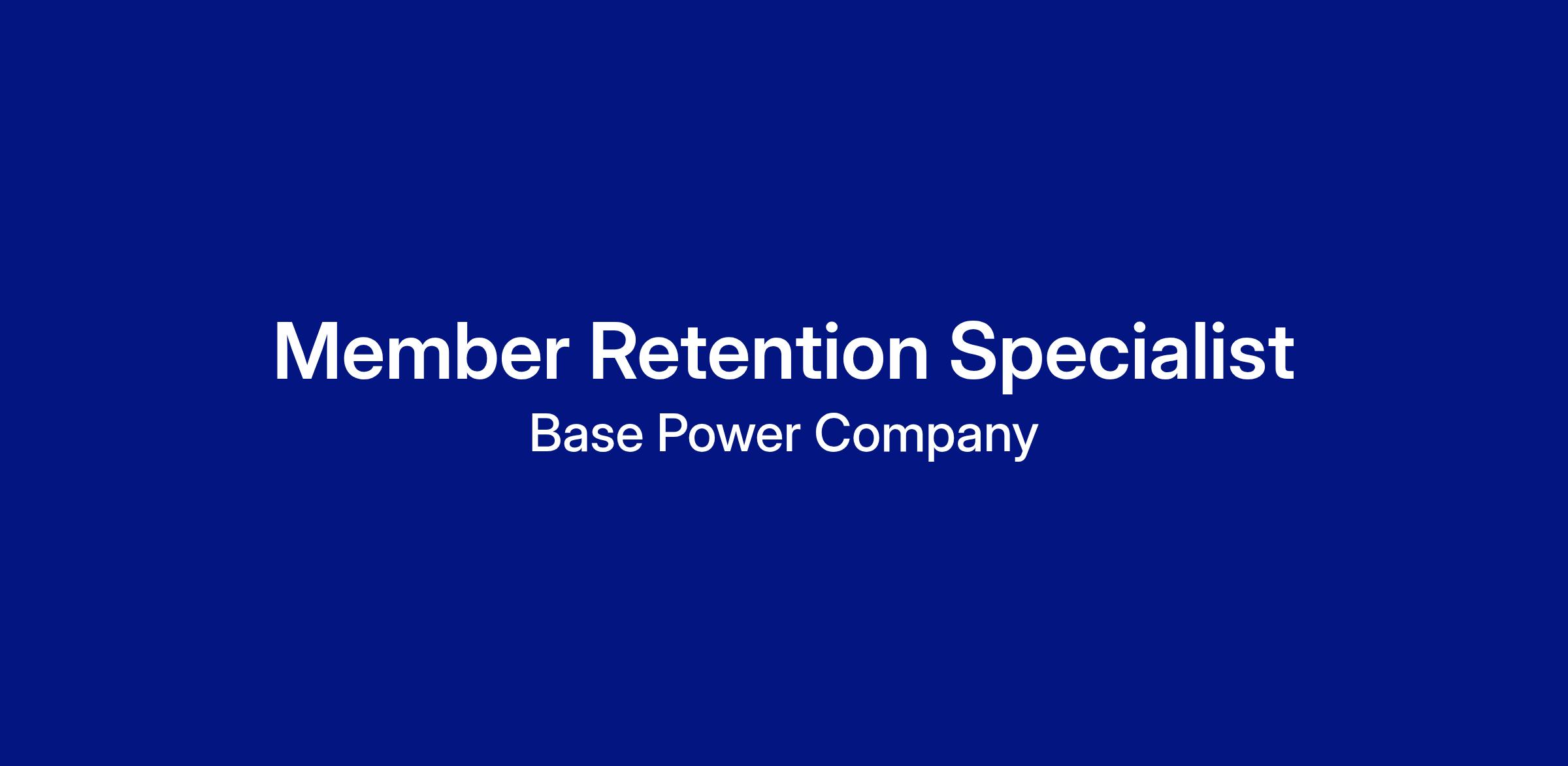 Member Retention Specialist
Base Power Company